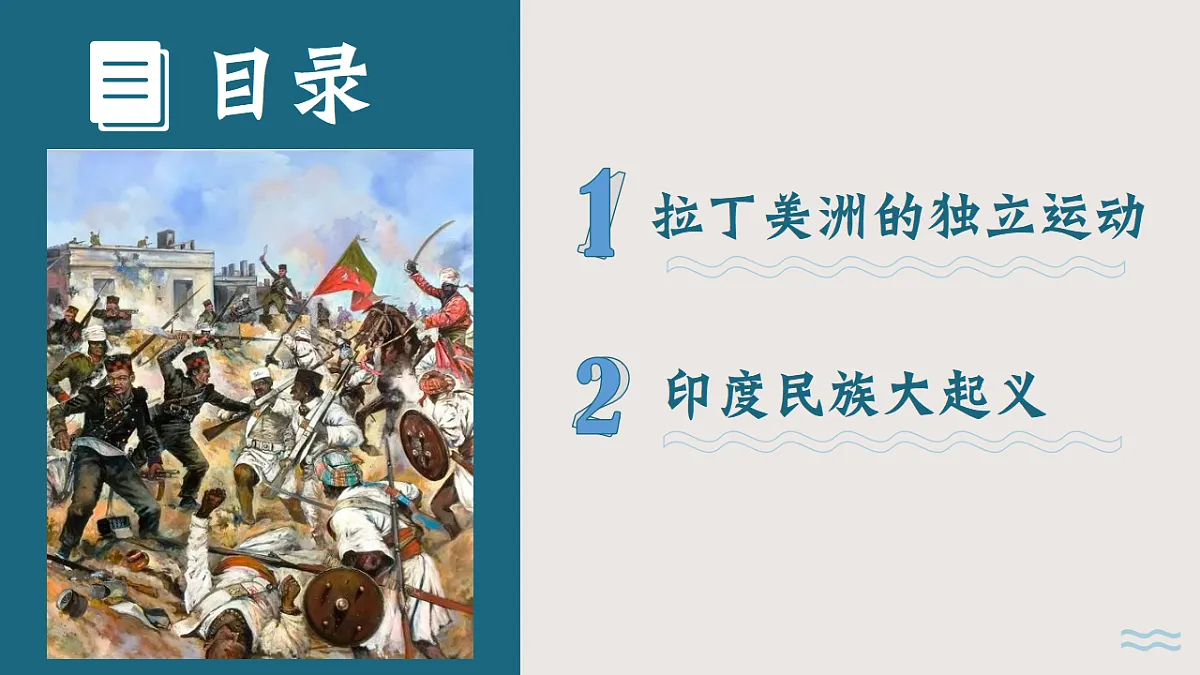 目录

1 拉丁美洲的独立运动

2 印度民族大起义